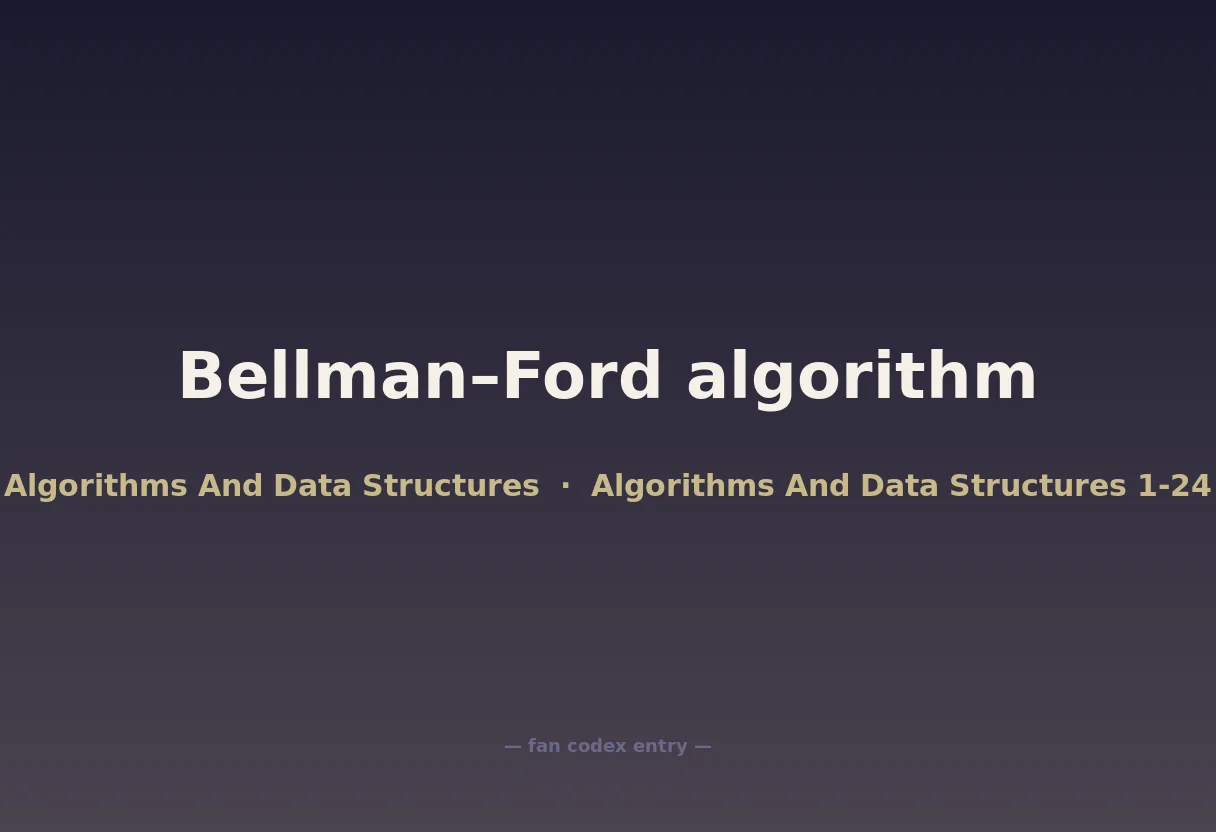 Bellman–Ford algorithm

Algorithms And Data Structures · Algorithms And Data Structures 1-24

— fan codex entry —